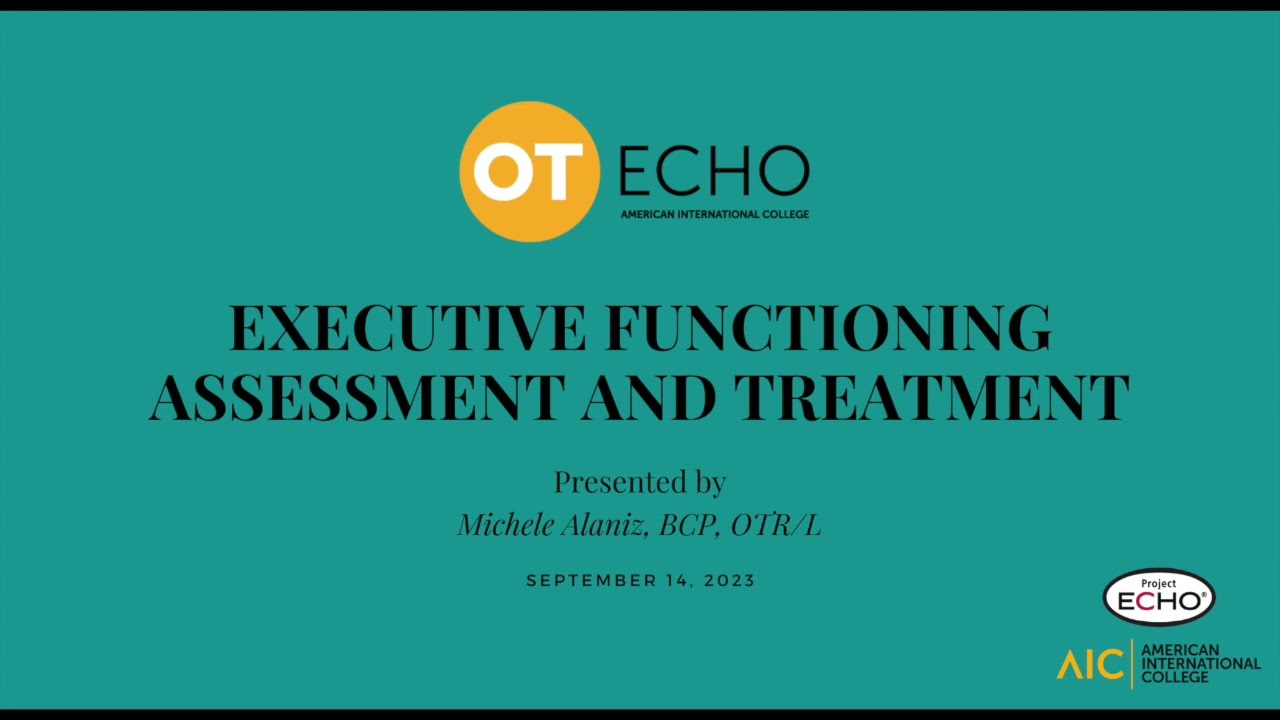 OT ECHO
AMERICAN INTERNATIONAL COLLEGE

EXECUTIVE FUNCTIONING ASSESSMENT AND TREATMENT

Presented by
Michele Alaniz, BCP, OTR/L

SEPTEMBER 14, 2023

Project ECHO®

AIC AMERICAN INTERNATIONAL COLLEGE